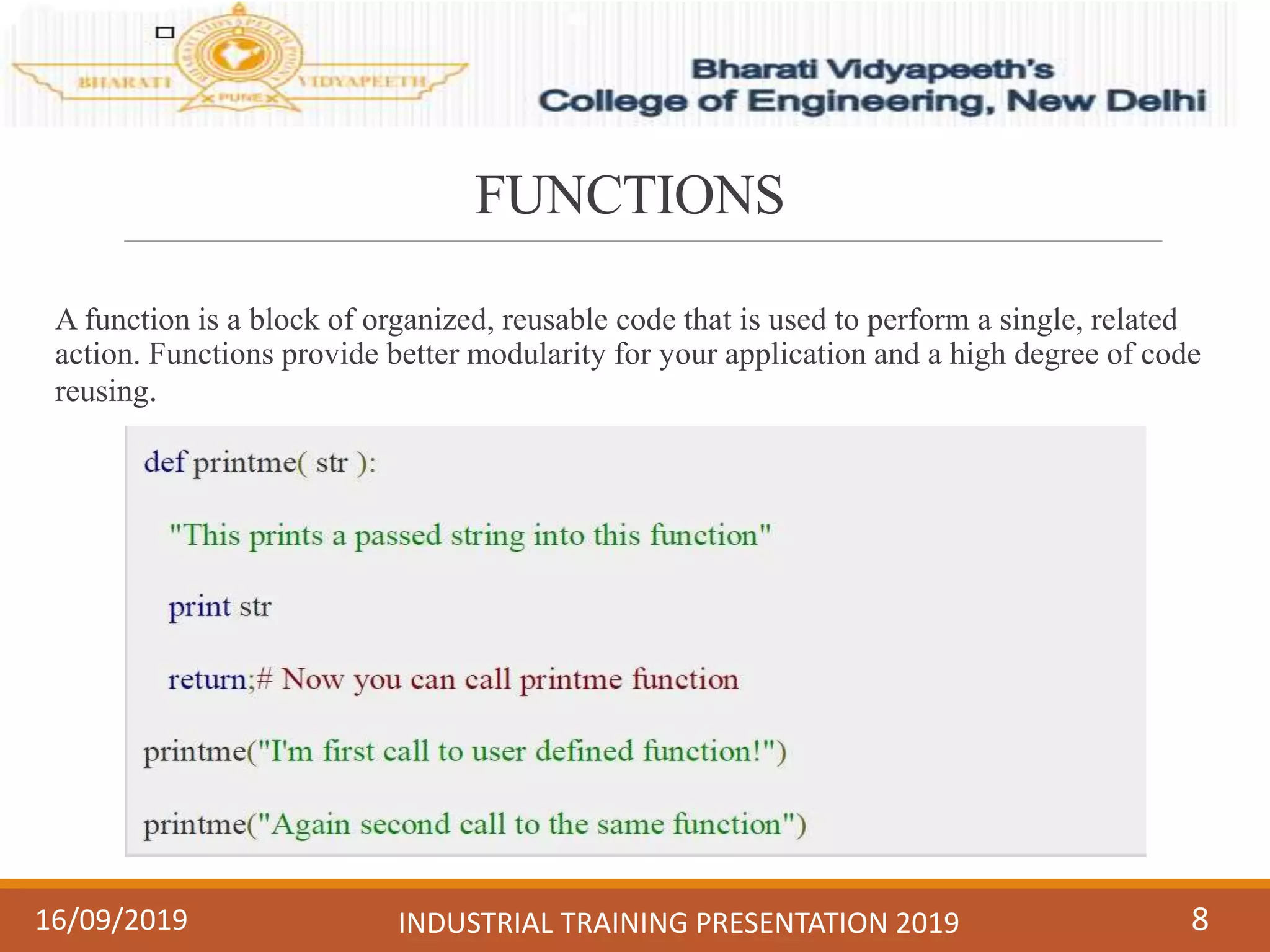 BHARATI VIDYAPEETH PUNE

Bharati Vidyapeeth's
College of Engineering, New Delhi

FUNCTIONS

A function is a block of organized, reusable code that is used to perform a single, related action. Functions provide better modularity for your application and a high degree of code reusing.

def printme( str ):

"This prints a passed string into this function"

print str

return;# Now you can call printme function

printme("I'm first call to user defined function!")

printme("Again second call to the same function")

16/09/2019

INDUSTRIAL TRAINING PRESENTATION 2019

8